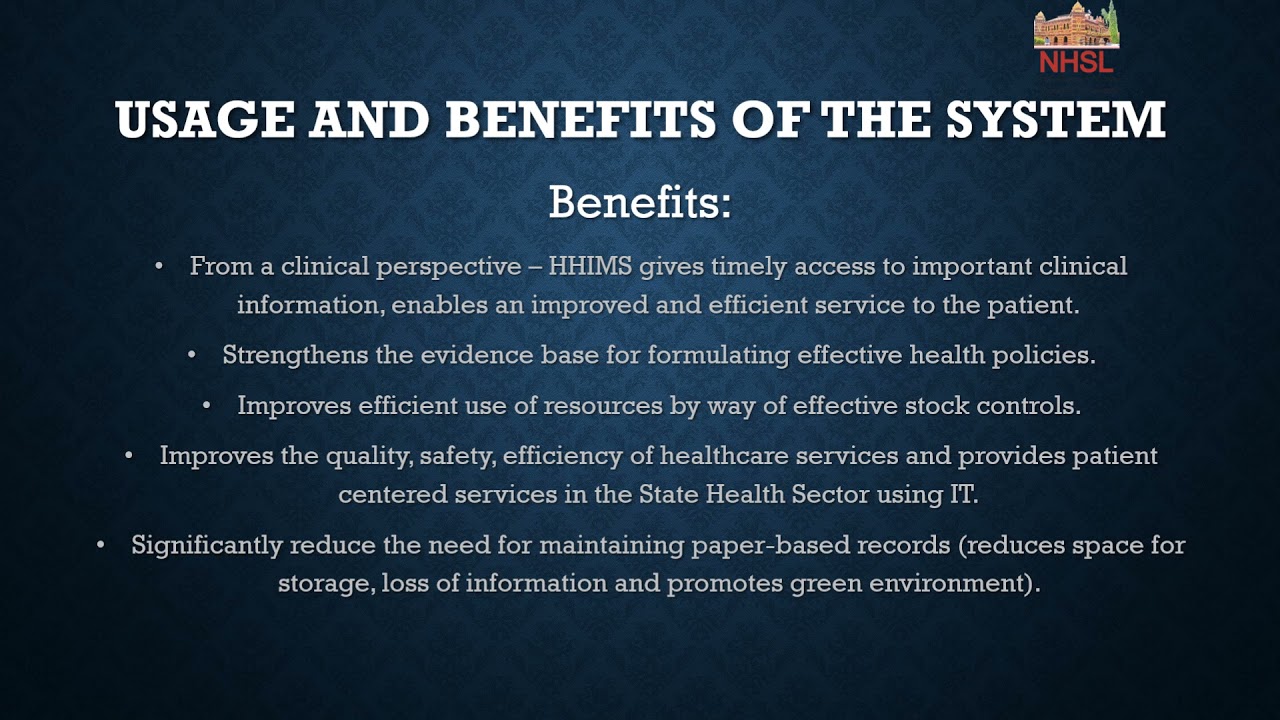 NHSL

USAGE AND BENEFITS OF THE SYSTEM

Benefits:

• From a clinical perspective – HHIMS gives timely access to important clinical information, enables an improved and efficient service to the patient.

• Strengthens the evidence base for formulating effective health policies.

• Improves efficient use of resources by way of effective stock controls.

• Improves the quality, safety, efficiency of healthcare services and provides patient centered services in the State Health Sector using IT.

• Significantly reduce the need for maintaining paper-based records (reduces space for storage, loss of information and promotes green environment).